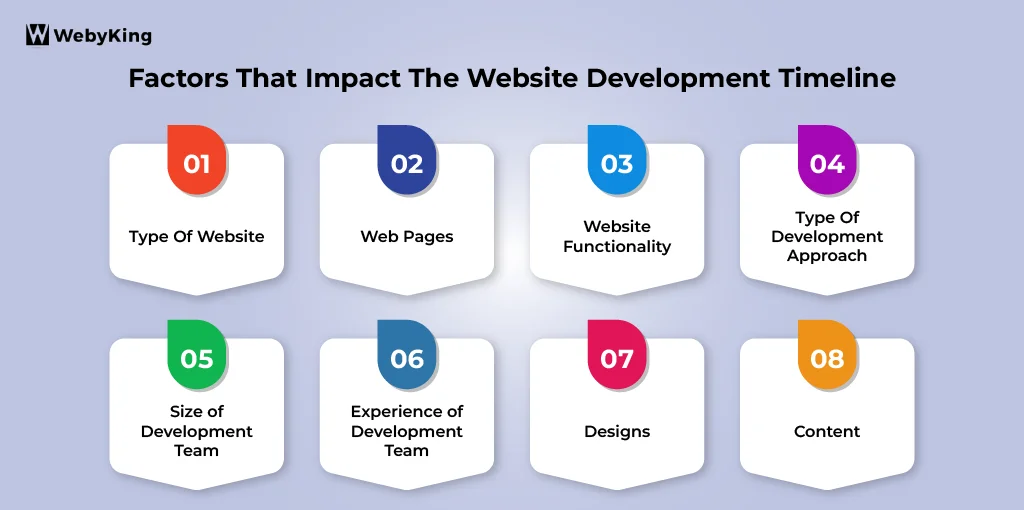 WebyKing

Factors That Impact The Website Development Timeline

01
Type Of Website

02
Web Pages

03
Website Functionality

04
Type Of Development Approach

05
Size of Development Team

06
Experience of Development Team

07
Designs

08
Content